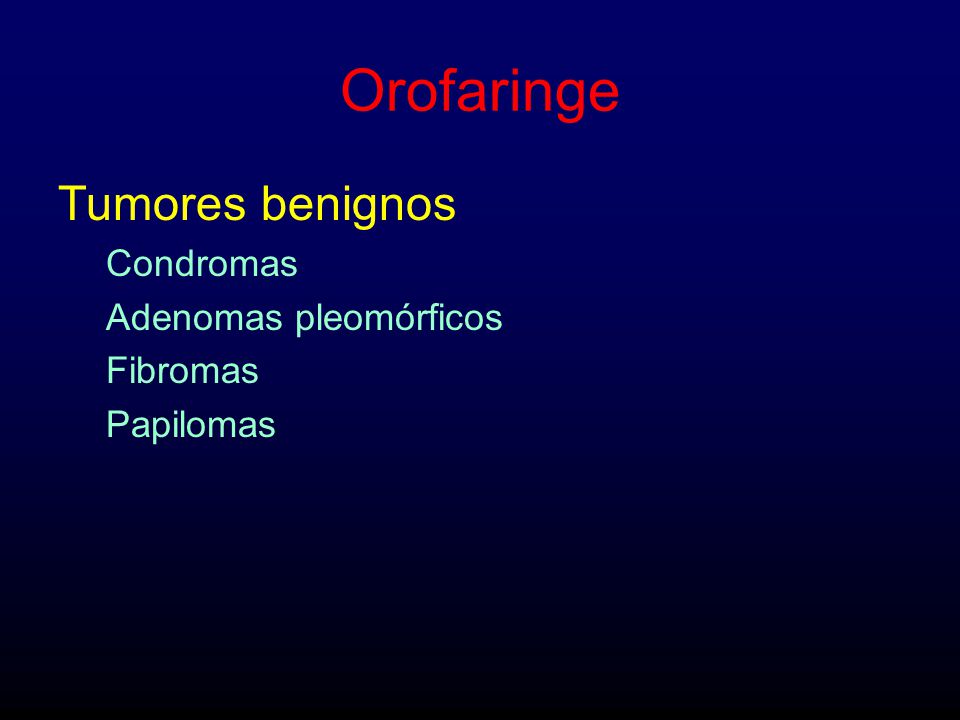 Orofaringe

Tumores benignos

Condromas

Adenomas pleomórficos

Fibromas

Papilomas